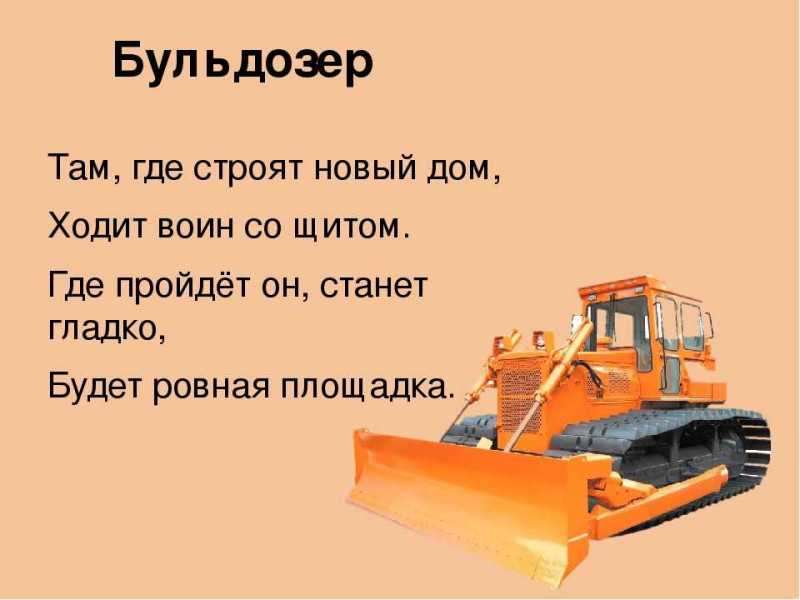 Бульдозер

Там, где строят новый дом,

Ходит воин со щитом.

Где пройдёт он, станет гладко,

Будет ровная площадка.